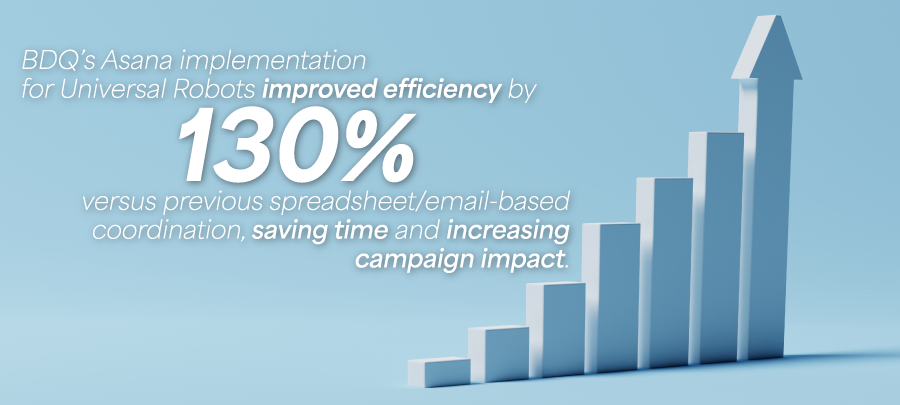 BDQ's Asana implementation for Universal Robots improved efficiency by

130%

versus previous spreadsheet/email-based coordination, saving time and increasing campaign impact.